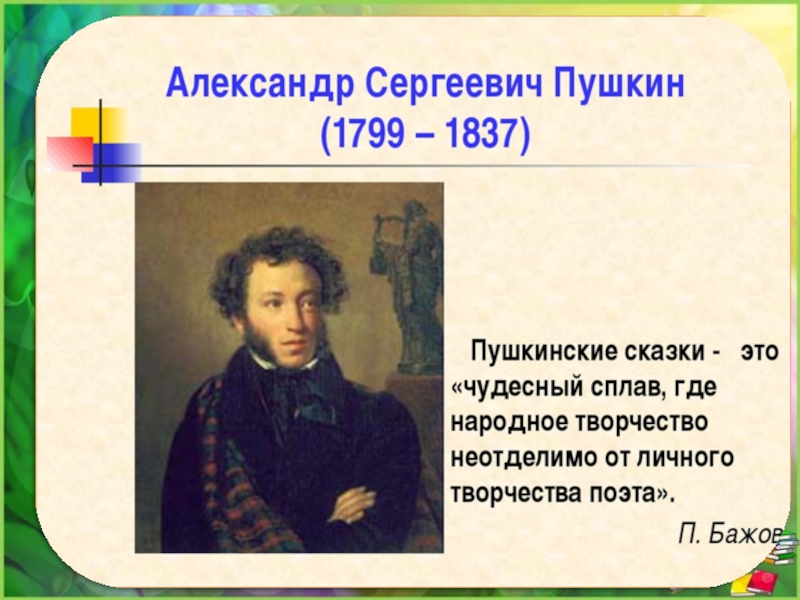 Александр Сергеевич Пушкин
(1799 – 1837)

Пушкинские сказки - это «чудесный сплав, где народное творчество неотделимо от личного творчества поэта».

П. Бажов